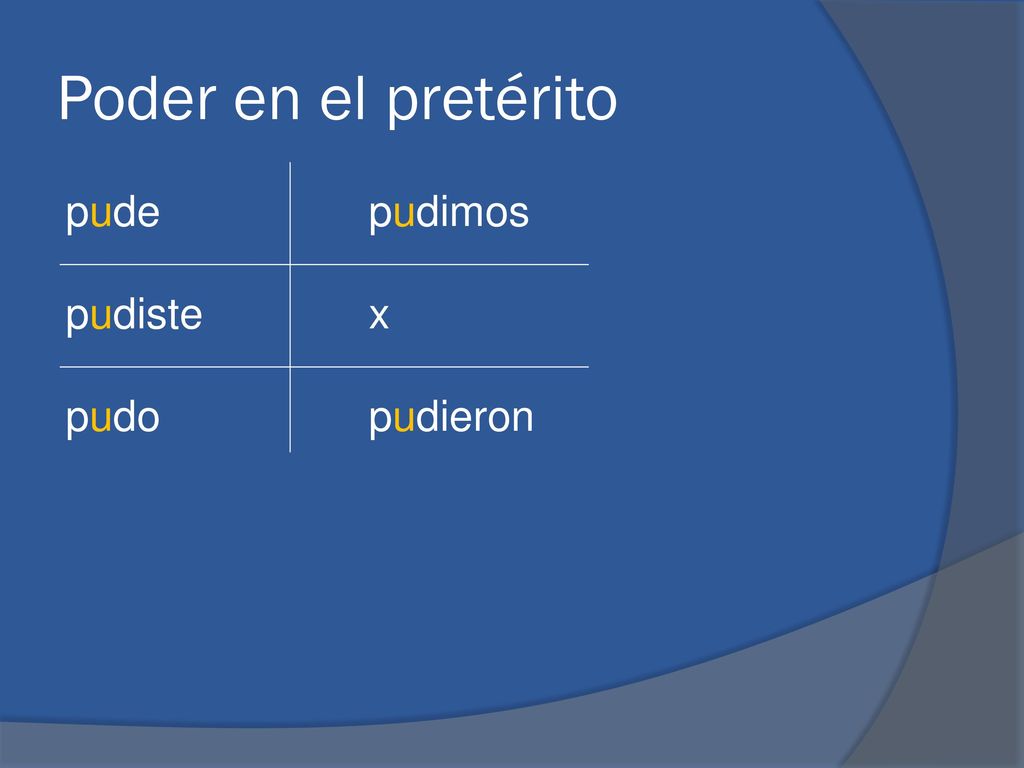 Poder en el pretérito

| pude | pudimos |
|---|---|
| pudiste | x |
| pudo | pudieron |